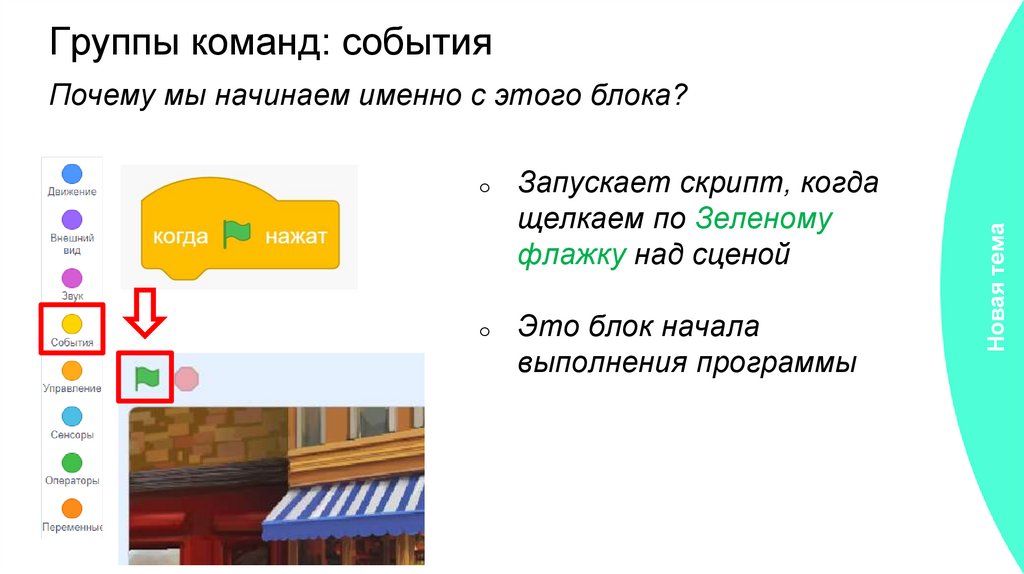 Группы команд: события

Почему мы начинаем именно с этого блока?

Движение
Внешний вид
Звук
События
Управление
Сенсоры
Операторы
Переменные

когда нажат

○ Запускает скрипт, когда щелкаем по Зеленому флажку над сценой

○ Это блок начала выполнения программы

Новая тема